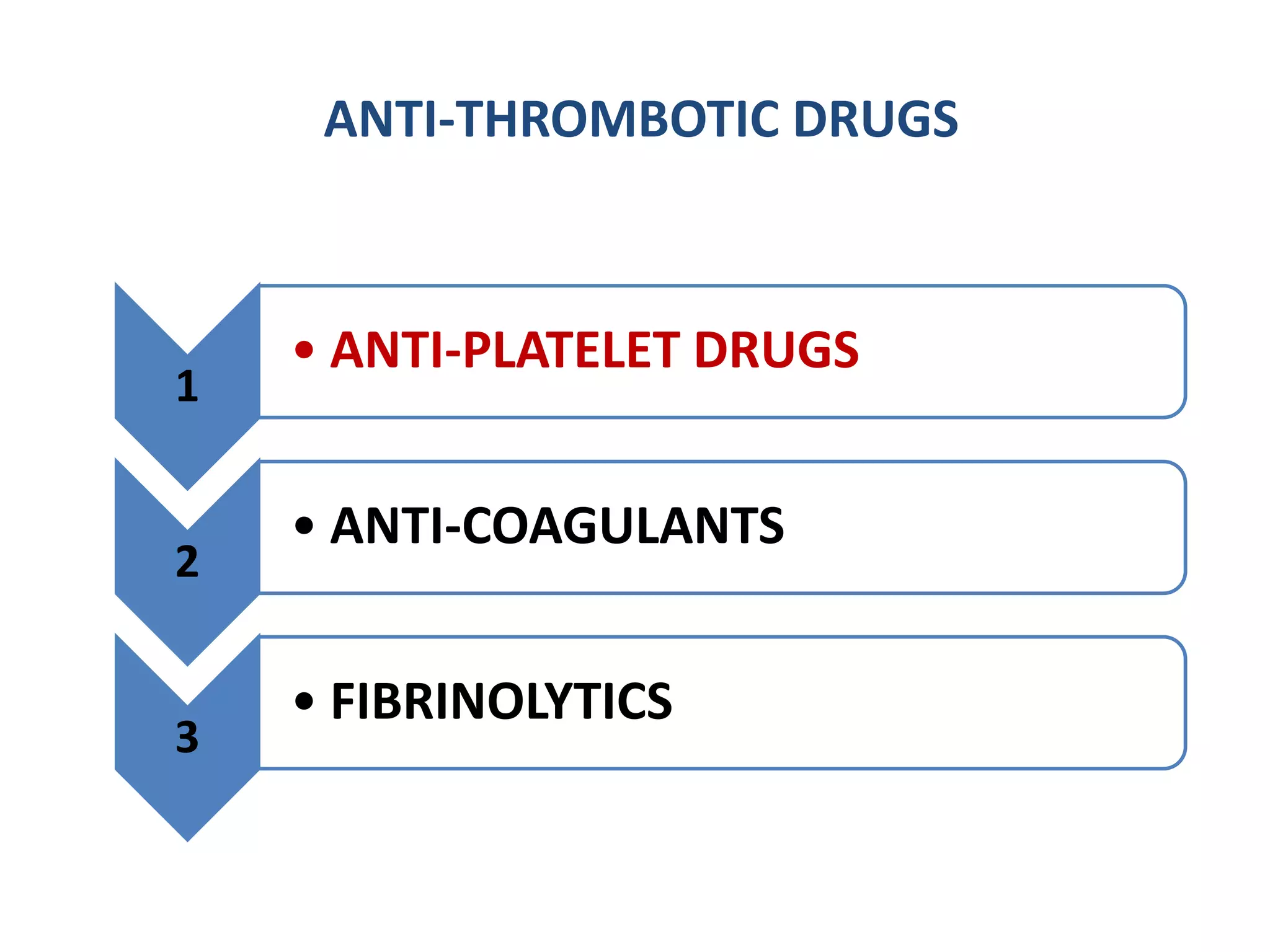 ANTI-THROMBOTIC DRUGS

1

• ANTI-PLATELET DRUGS

2

• ANTI-COAGULANTS

3

• FIBRINOLYTICS